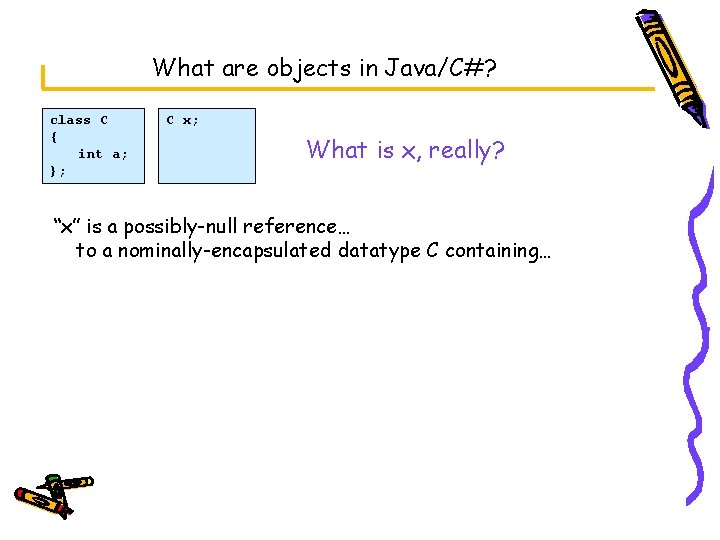 What are objects in Java/C#?

class C
{
int a;
};

C x;

What is x, really?

“x” is a possibly-null reference…
to a nominally-encapsulated datatype C containing…